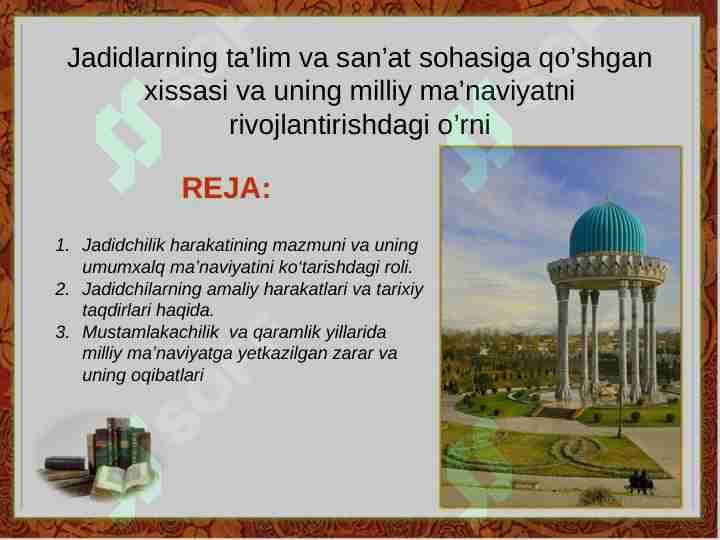 Jadidlarning ta'lim va san'at sohasiga qo'shgan xissasi va uning milliy ma'naviyatni rivojlantirishdagi o'rni

REJA:

1. Jadidchilik harakatining mazmuni va uning umumxalq ma'naviyatini ko'tarishdagi roli.
2. Jadidchilarning amaliy harakatlari va tarixiy taqdirlari haqida.
3. Mustamlakachilik va qaramlik yillarida milliy ma'naviyatga yetkazilgan zarar va uning oqibatlari